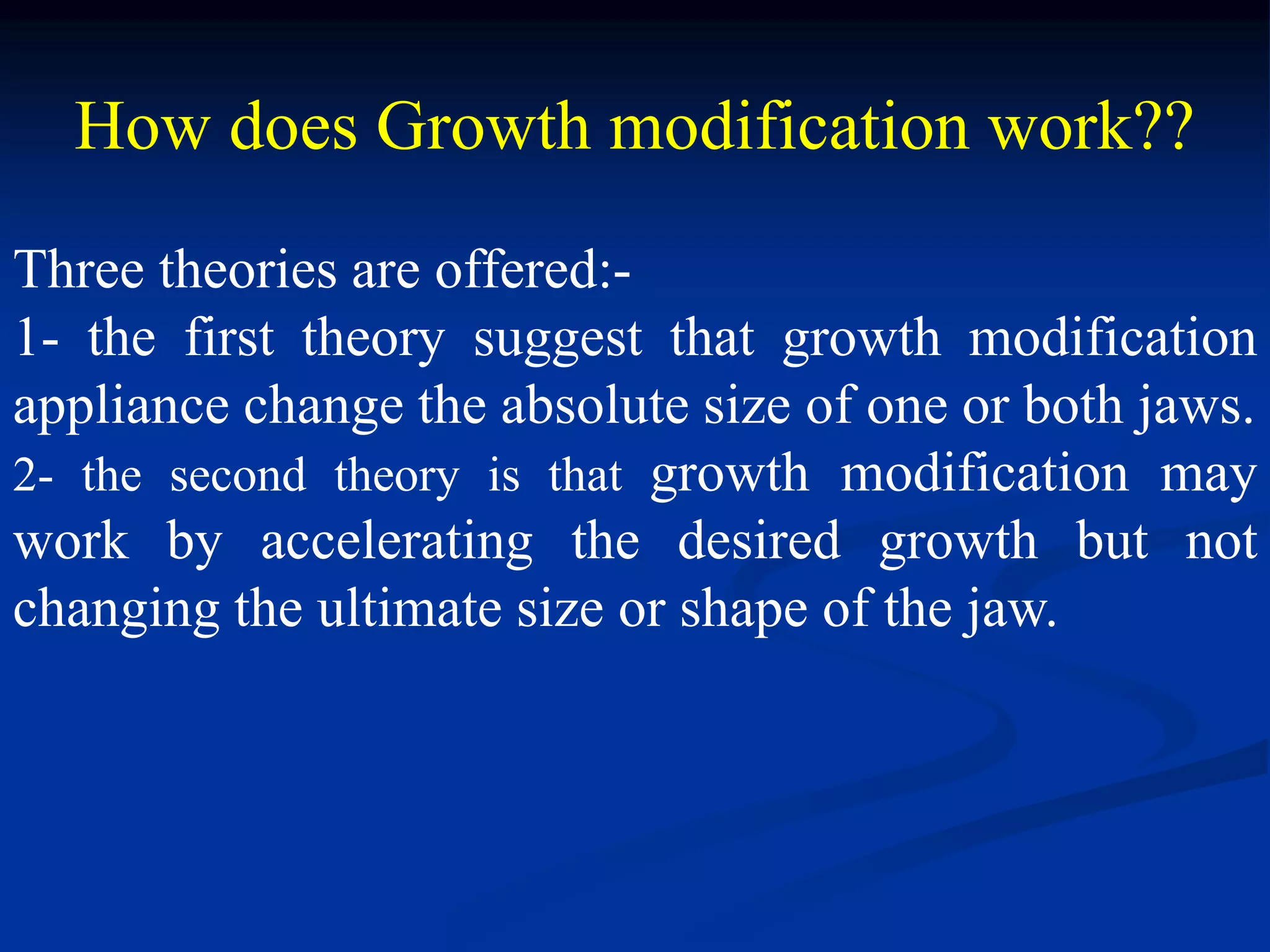 How does Growth modification work??

Three theories are offered:-
1- the first theory suggest that growth modification appliance change the absolute size of one or both jaws.
2- the second theory is that growth modification may work by accelerating the desired growth but not changing the ultimate size or shape of the jaw.